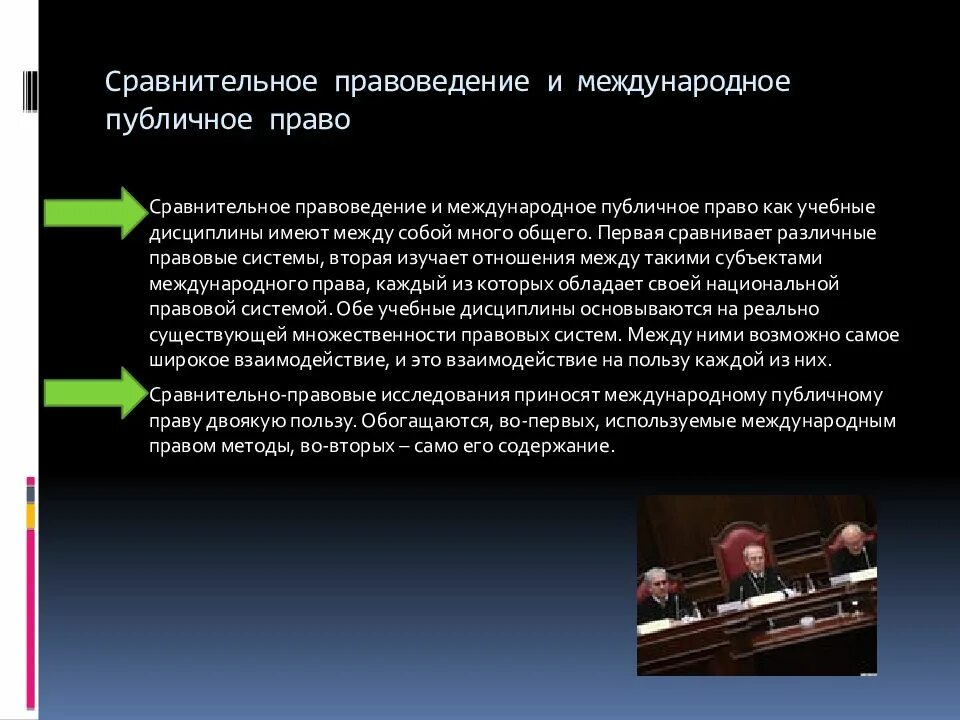 Сравнительное правоведение и международное публичное право

Сравнительное правоведение и международное публичное право как учебные дисциплины имеют между собой много общего. Первая сравнивает различные правовые системы, вторая изучает отношения между такими субъектами международного права, каждый из которых обладает своей национальной правовой системой. Обе учебные дисциплины основываются на реально существующей множественности правовых систем. Между ними возможно самое широкое взаимодействие, и это взаимодействие на пользу каждой из них.

Сравнительно-правовые исследования приносят международному публичному праву двоякую пользу. Обогащаются, во-первых, используемые международным правом методы, во-вторых – само его содержание.